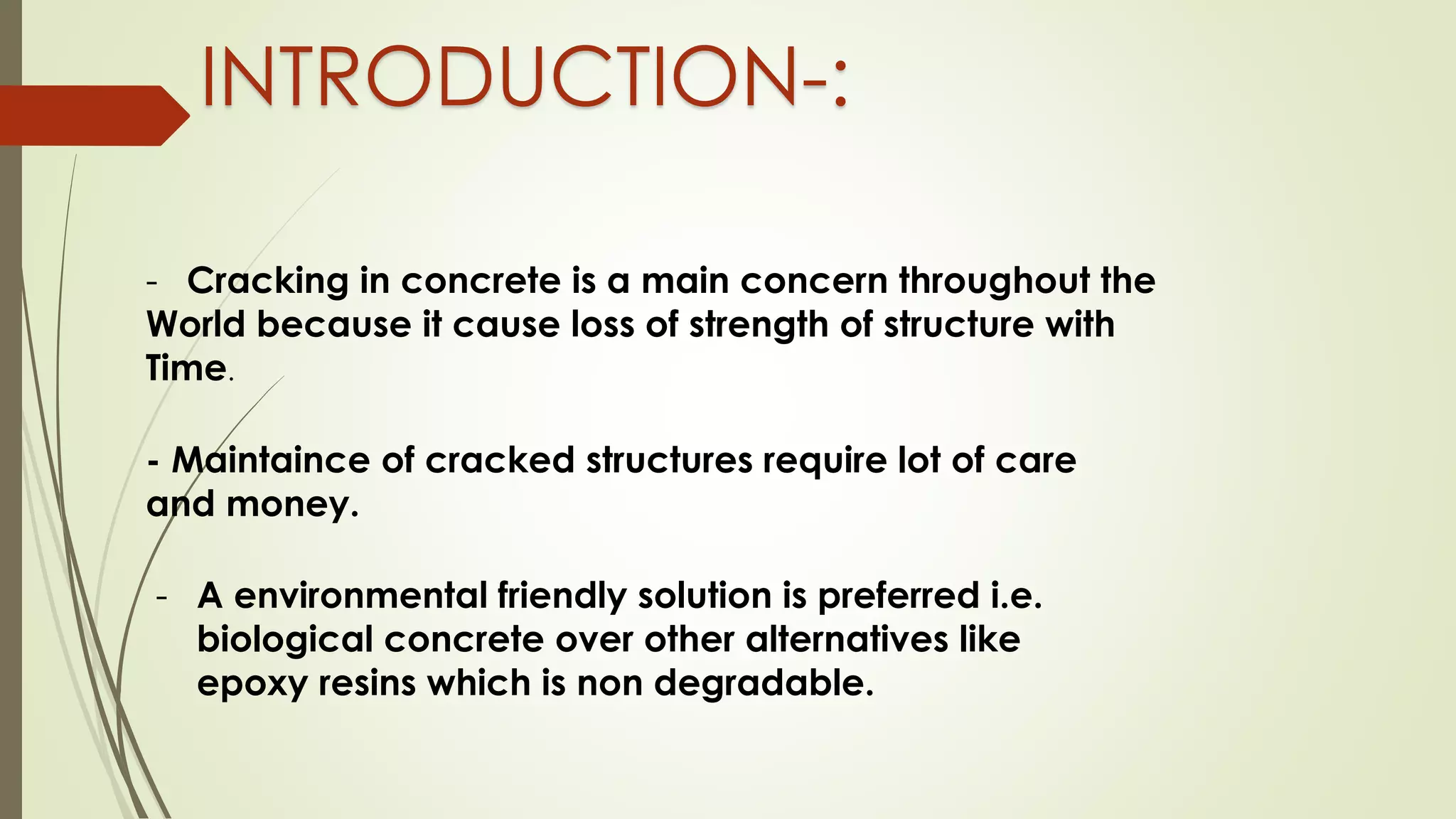 INTRODUCTION-:

- Cracking in concrete is a main concern throughout the World because it cause loss of strength of structure with Time.

- Maintaince of cracked structures require lot of care and money.

- A environmental friendly solution is preferred i.e. biological concrete over other alternatives like epoxy resins which is non degradable.